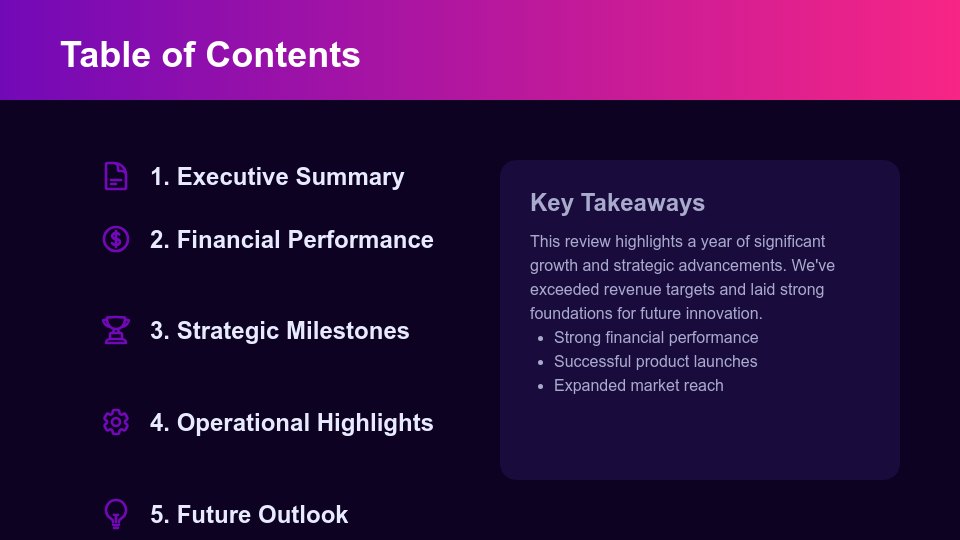 Table of Contents

1. Executive Summary

2. Financial Performance

3. Strategic Milestones

4. Operational Highlights

5. Future Outlook

Key Takeaways

This review highlights a year of significant growth and strategic advancements. We've exceeded revenue targets and laid strong foundations for future innovation.

- Strong financial performance
- Successful product launches
- Expanded market reach